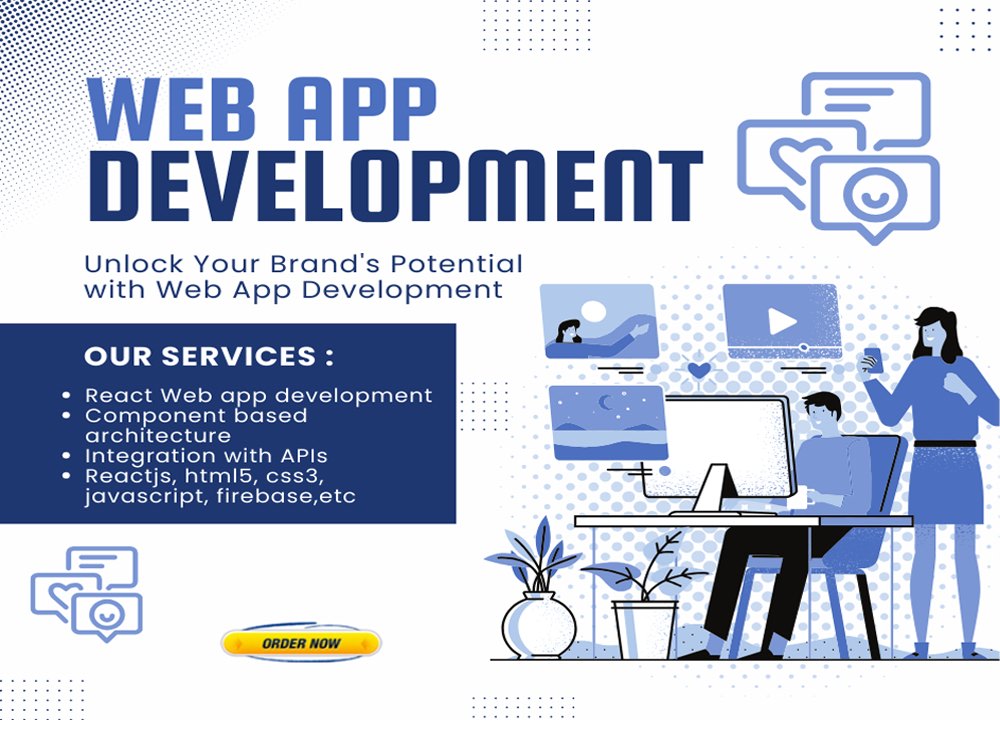 WEB APP DEVELOPMENT

Unlock Your Brand's Potential with Web App Development

OUR SERVICES :

• React Web app development
• Component based architecture
• Integration with APIs
• Reactjs, html5, css3, javascript, firebase,etc

ORDER NOW